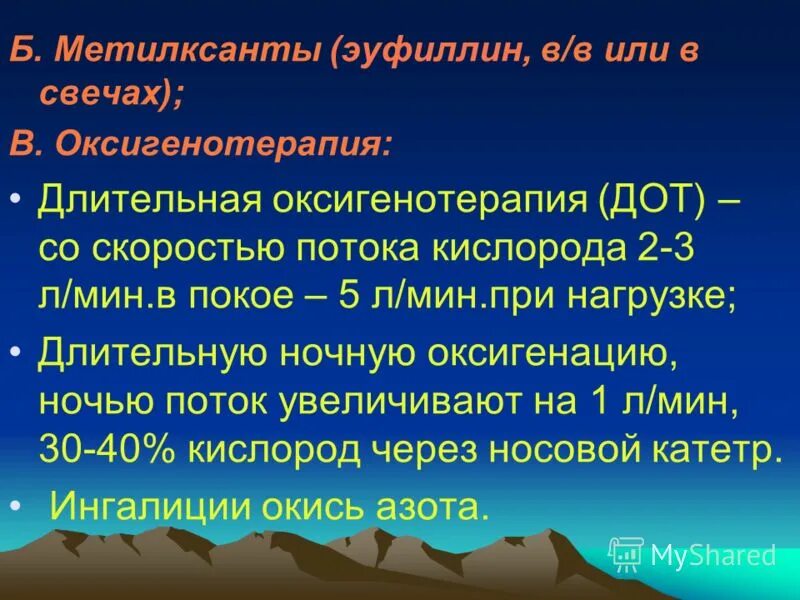 Б. Метилксанты (эуфиллин, в/в или в свечах);

В. Оксигенотерапия:

• Длительная оксигенотерапия (ДОТ) – со скоростью потока кислорода 2-3 л/мин.в покое – 5 л/мин.при нагрузке;

• Длительную ночную оксигенацию, ночью поток увеличивают на 1 л/мин, 30-40% кислород через носовой катетр.

• Ингалиции окись азота.

MyShared